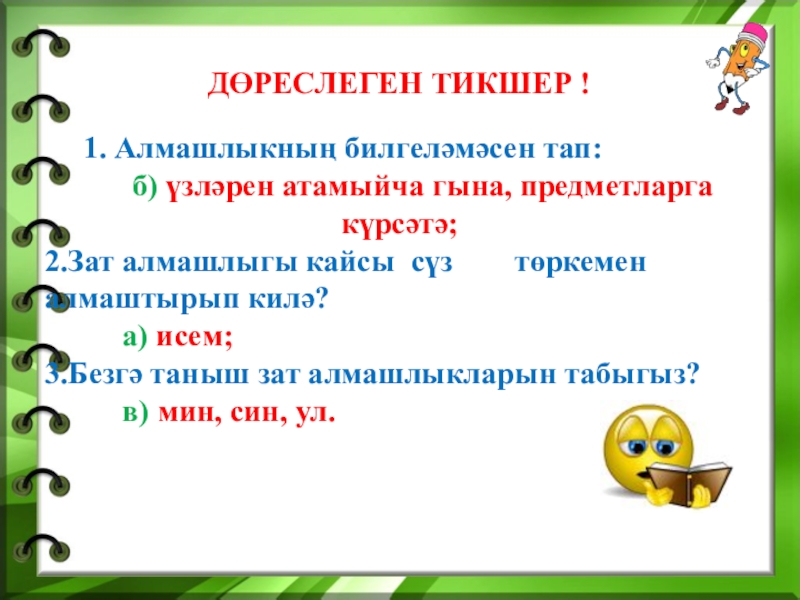 ДӨРЕСЛЕГЕН ТИКШЕР !

1. Алмашлыкның билгеләмәсен тап:
б) үзләрен атамыйча гына, предметларга күрсәтә;

2.Зат алмашлыгы кайсы сүз төркемен алмаштырып килә?
а) исем;

3.Безгә таныш зат алмашлыкларын табыгыз?
в) мин, син, ул.